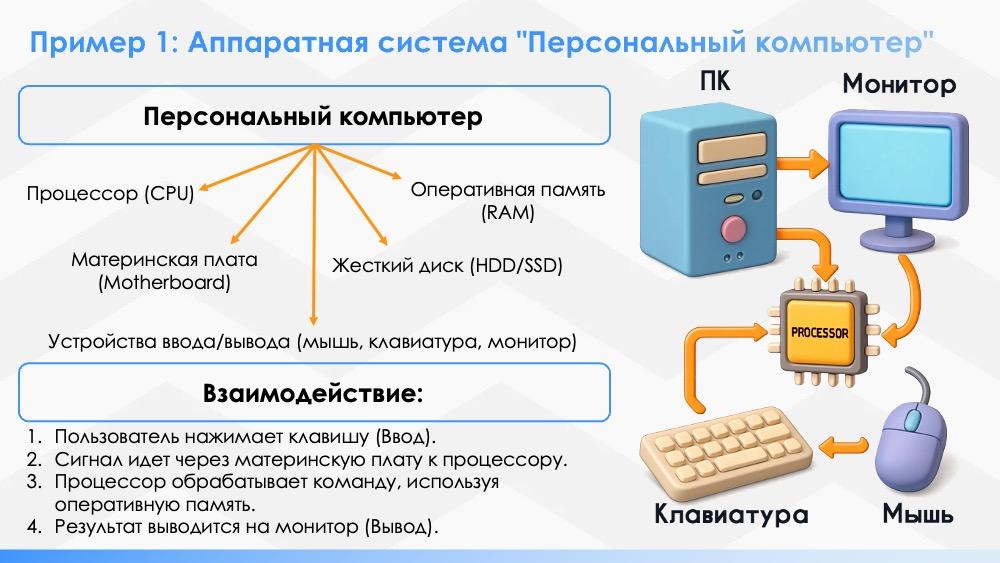 Пример 1: Аппаратная система "Персональный компьютер"

Персональный компьютер

Процессор (CPU)

Оперативная память (RAM)

Материнская плата (Motherboard)

Жесткий диск (HDD/SSD)

Устройства ввода/вывода (мышь, клавиатура, монитор)

Взаимодействие:

1. Пользователь нажимает клавишу (Ввод).
2. Сигнал идет через материнскую плату к процессору.
3. Процессор обрабатывает команду, используя оперативную память.
4. Результат выводится на монитор (Вывод).

ПК

Монитор

PROCESSOR

Клавиатура

Мышь